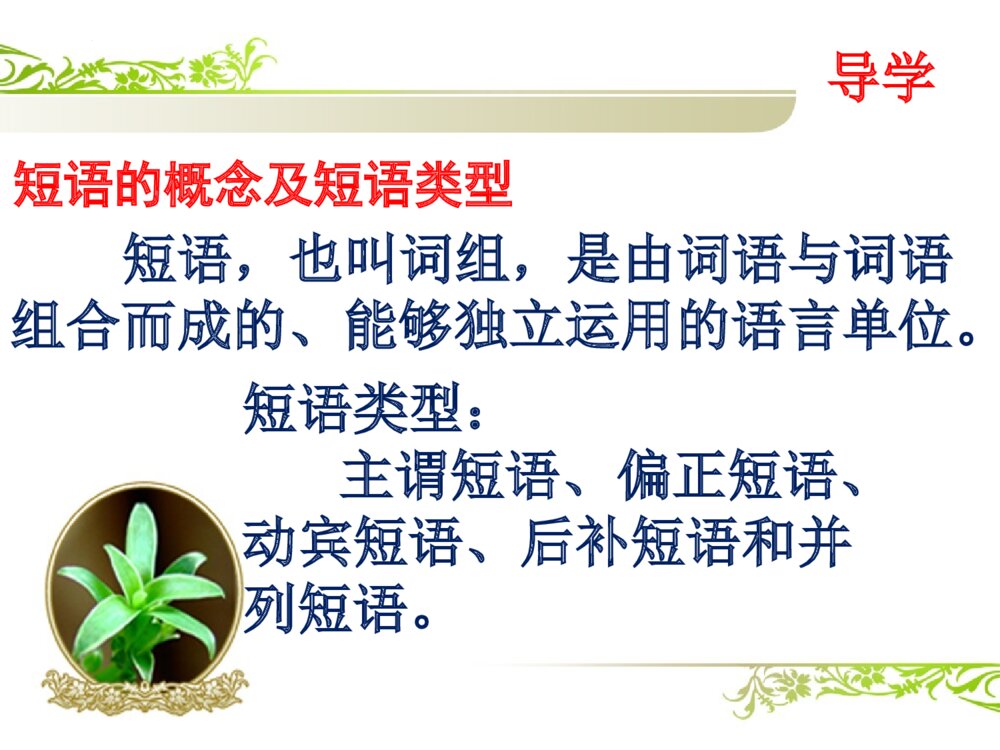 导学

短语的概念及短语类型

短语，也叫词组，是由词语与词语组合而成的、能够独立运用的语言单位。

短语类型：

主谓短语、偏正短语、动宾短语、后补短语和并列短语。